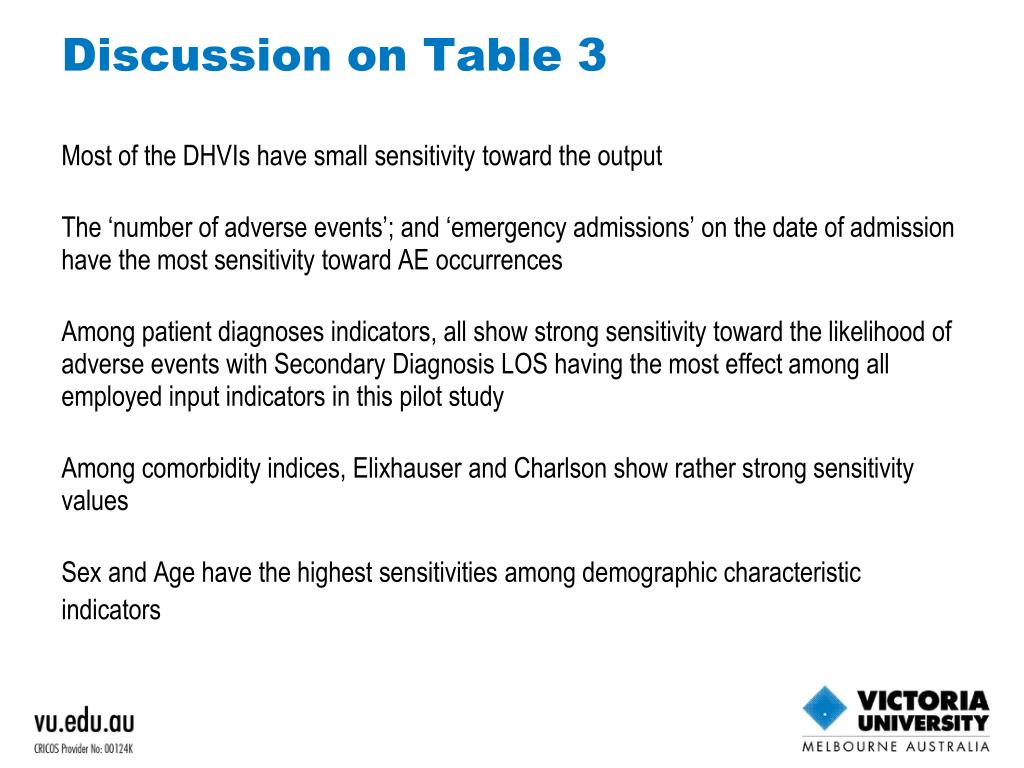 Discussion on Table 3

Most of the DHVIs have small sensitivity toward the output

The ‘number of adverse events’; and ‘emergency admissions’ on the date of admission have the most sensitivity toward AE occurrences

Among patient diagnoses indicators, all show strong sensitivity toward the likelihood of adverse events with Secondary Diagnosis LOS having the most effect among all employed input indicators in this pilot study

Among comorbidity indices, Elixhauser and Charlson show rather strong sensitivity values

Sex and Age have the highest sensitivities among demographic characteristic indicators

vu.edu.au
CRICOS Provider No: 00124K

VICTORIA UNIVERSITY
MELBOURNE AUSTRALIA